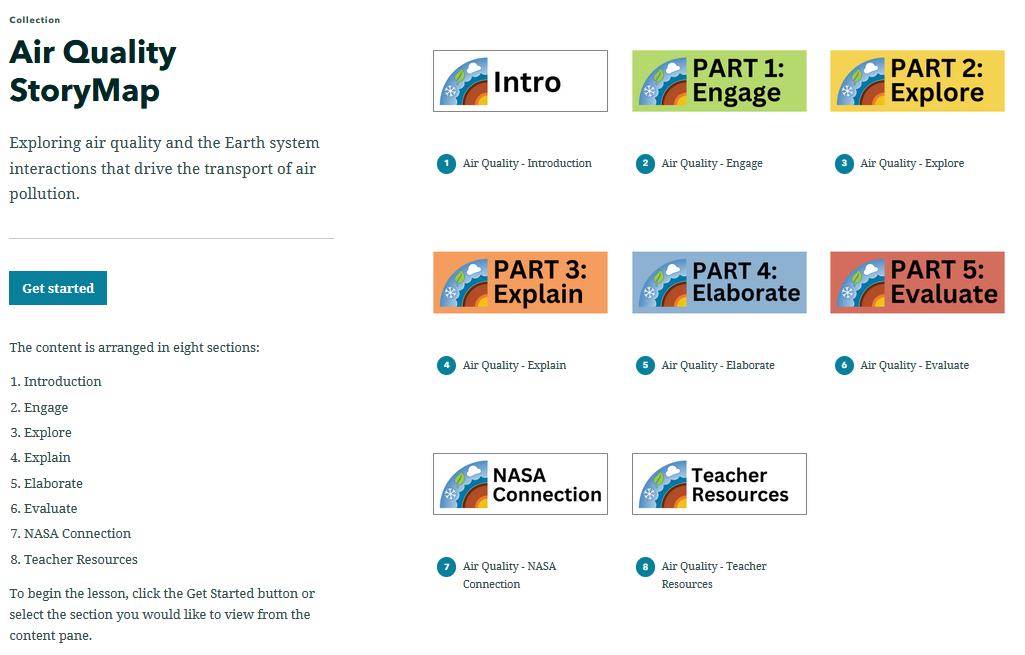 Collection

Air Quality StoryMap

Exploring air quality and the Earth system interactions that drive the transport of air pollution.

Get started

The content is arranged in eight sections:

1. Introduction
2. Engage
3. Explore
4. Explain
5. Elaborate
6. Evaluate
7. NASA Connection
8. Teacher Resources

To begin the lesson, click the Get Started button or select the section you would like to view from the content pane.

Intro

1 Air Quality - Introduction

PART 1: Engage

2 Air Quality - Engage

PART 2: Explore

3 Air Quality - Explore

PART 3: Explain

4 Air Quality - Explain

PART 4: Elaborate

5 Air Quality - Elaborate

PART 5: Evaluate

6 Air Quality - Evaluate

NASA Connection

7 Air Quality - NASA Connection

Teacher Resources

8 Air Quality - Teacher Resources